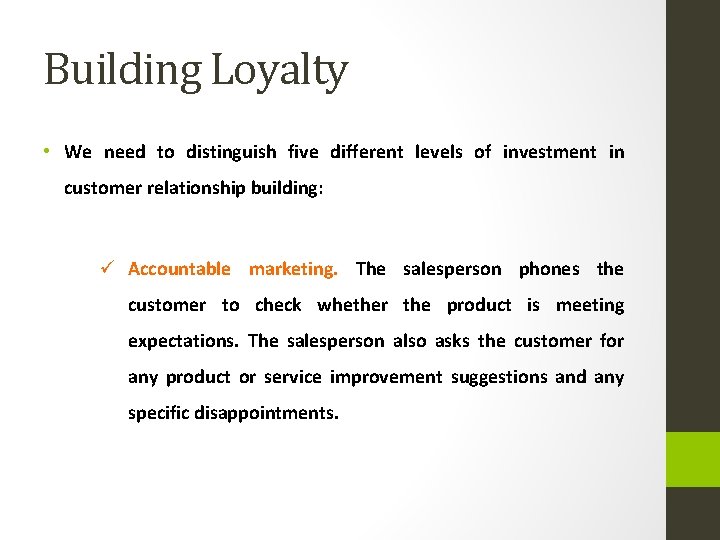 Building Loyalty

• We need to distinguish five different levels of investment in customer relationship building:

✓ Accountable marketing. The salesperson phones the customer to check whether the product is meeting expectations. The salesperson also asks the customer for any product or service improvement suggestions and any specific disappointments.